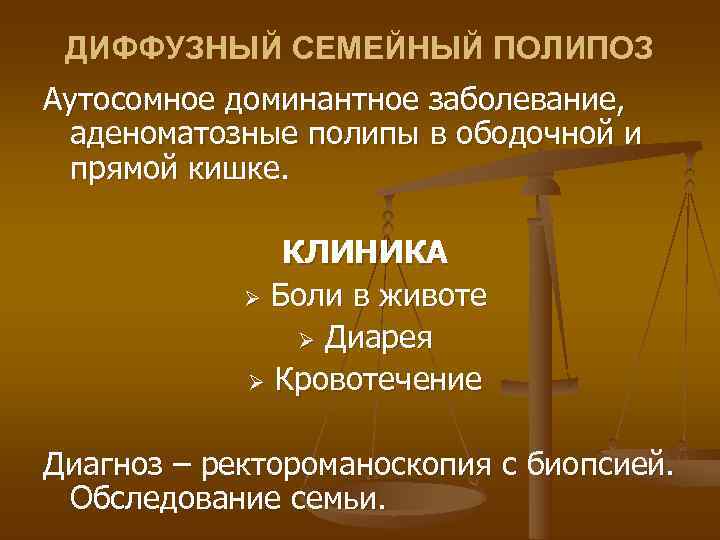 ДИФФУЗНЫЙ СЕМЕЙНЫЙ ПОЛИПОЗ

Аутосомное доминантное заболевание, аденоматозные полипы в ободочной и прямой кишке.

КЛИНИКА

➢ Боли в животе
➢ Диарея
➢ Кровотечение

Диагноз – ректороманоскопия с биопсией. Обследование семьи.